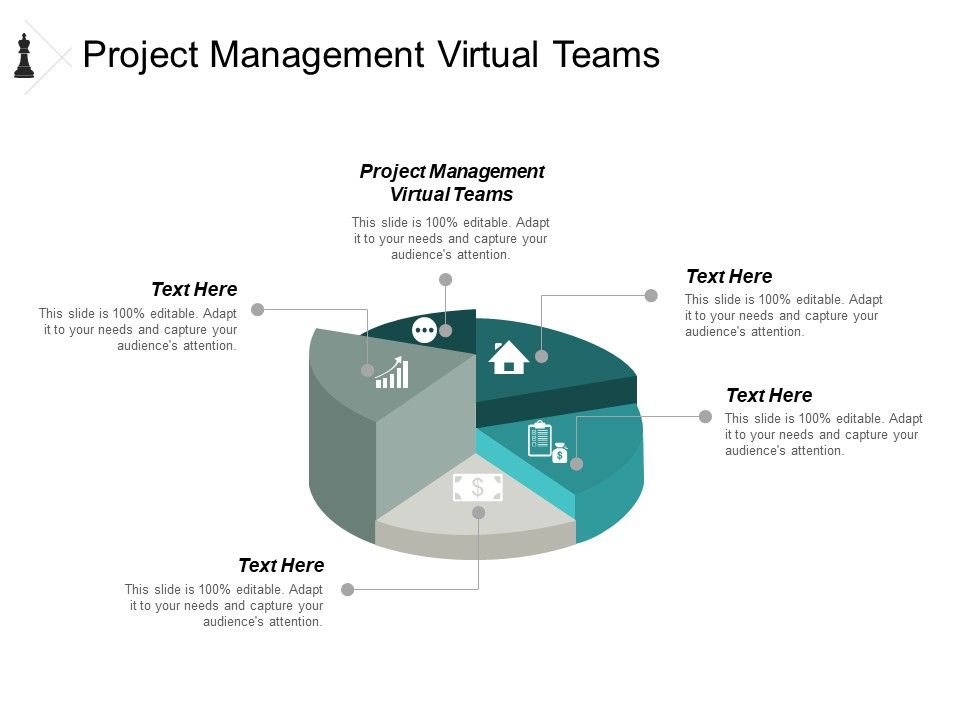 Project Management Virtual Teams

Project Management Virtual Teams
This slide is 100% editable. Adapt it to your needs and capture your audience's attention.

Text Here
This slide is 100% editable. Adapt it to your needs and capture your audience's attention.

Text Here
This slide is 100% editable. Adapt it to your needs and capture your audience's attention.

Text Here
This slide is 100% editable. Adapt it to your needs and capture your audience's attention.

Text Here
This slide is 100% editable. Adapt it to your needs and capture your audience's attention.